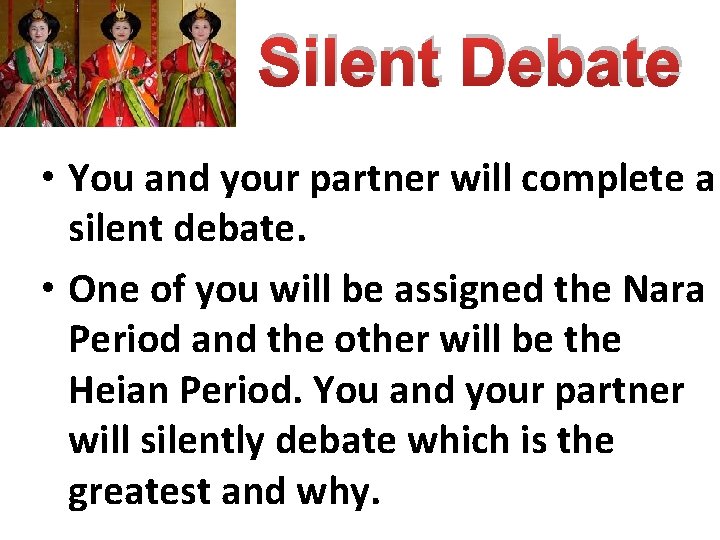 Silent Debate

• You and your partner will complete a silent debate.

• One of you will be assigned the Nara Period and the other will be the Heian Period. You and your partner will silently debate which is the greatest and why.